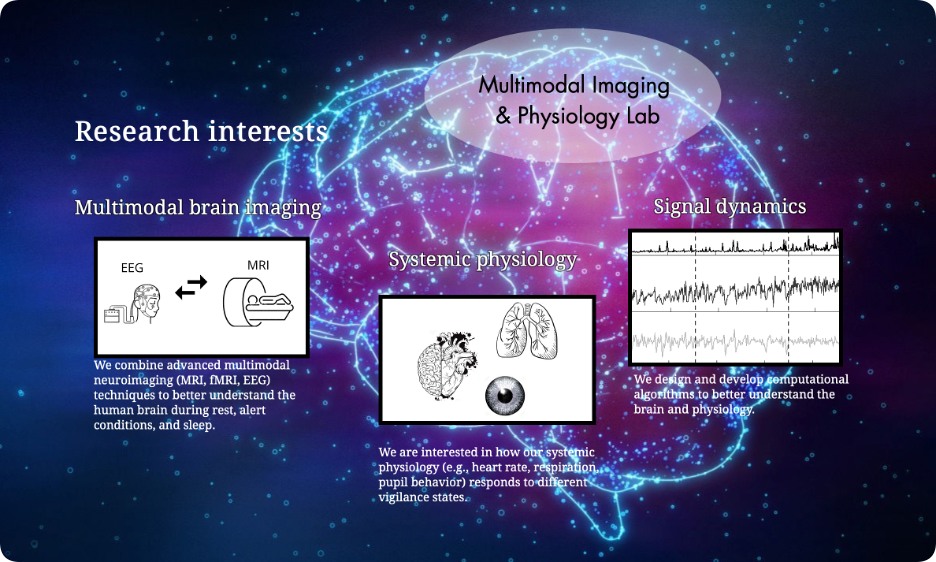 Multimodal Imaging & Physiology Lab

Research interests

Multimodal brain imaging

EEG

MRI

We combine advanced multimodal neuroimaging (MRI, fMRI, EEG) techniques to better understand the human brain during rest, alert conditions, and sleep.

Systemic physiology

We are interested in how our systemic physiology (e.g., heart rate, respiration, pupil behavior) responds to different vigilance states.

Signal dynamics

We design and develop computational algorithms to better understand the brain and physiology.